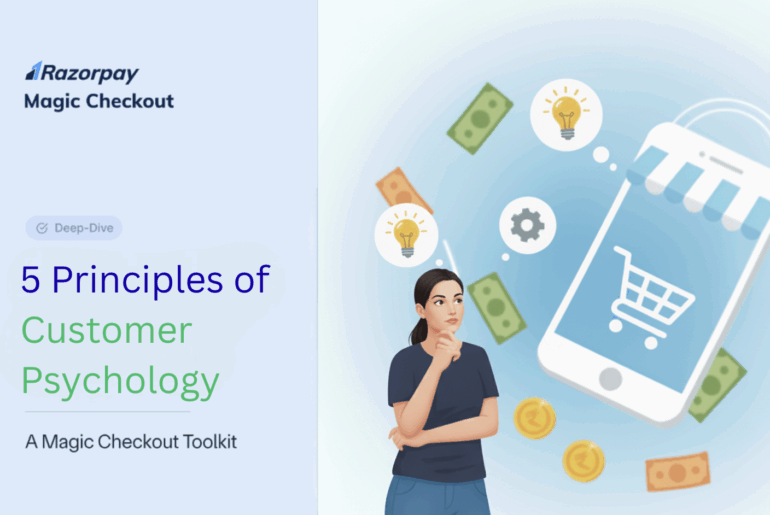 Razorpay
Magic Checkout

Deep-Dive

5 Principles of Customer Psychology

A Magic Checkout Toolkit